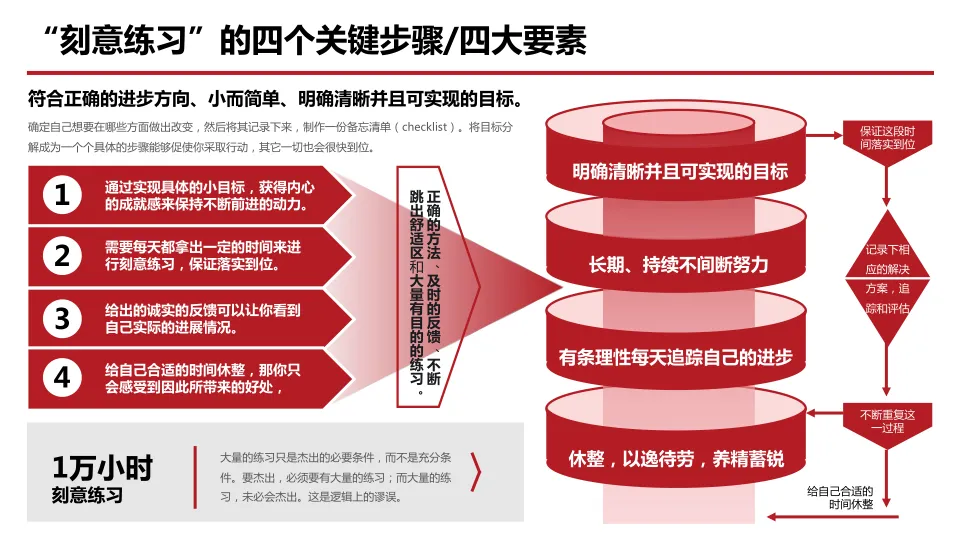 “刻意练习”的四个关键步骤/四大要素

符合正确的进步方向、小而简单、明确清晰并且可实现的目标。

确定自己想要在哪些方面做出改变，然后将其记录下来，制作一份备忘清单（checklist）。将目标分解成为一个个具体的步骤能够促使你采取行动，其它一切也会很快到位。

1 通过实现具体的小目标，获得内心的成就感来保持不断前进的动力。

2 需要每天都拿出一定的时间来进行刻意练习，保证落实到位。

3 给出的诚实的反馈可以让你看到自己实际的进展情况。

4 给自己合适的时间休整，那你只会感受到因此所带来的好处，

正确的方法、及时的反馈、不断跳出舒适区和大量有目的的练习。

明确清晰并且可实现的目标

长期、持续不间断努力

有条理性每天追踪自己的进步

休整，以逸待劳，养精蓄锐

保证这段时间落实到位

记录下相应的解决方案，追踪和评估

不断重复这一过程

给自己合适的时间休整

1万小时
刻意练习

大量的练习只是杰出的必要条件，而不是充分条件。要杰出，必须要有大量的练习；而大量的练习，未必会杰出。这是逻辑上的谬误。